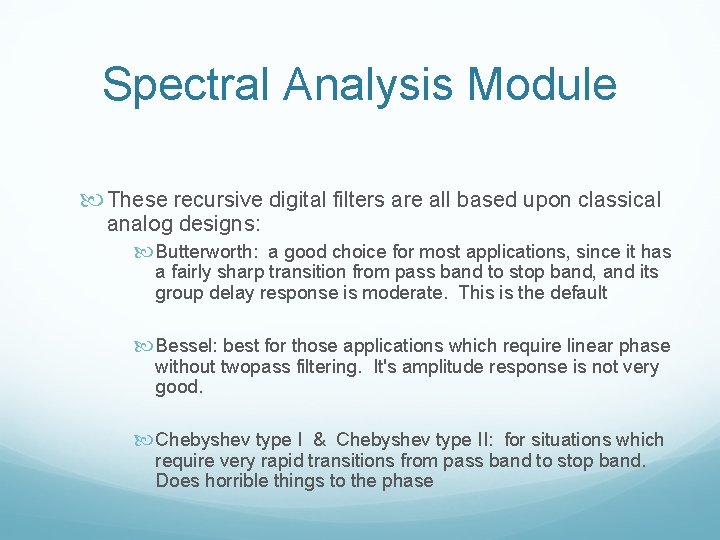 Spectral Analysis Module

These recursive digital filters are all based upon classical analog designs:

Butterworth: a good choice for most applications, since it has a fairly sharp transition from pass band to stop band, and its group delay response is moderate. This is the default

Bessel: best for those applications which require linear phase without twopass filtering. It's amplitude response is not very good.

Chebyshev type I & Chebyshev type II: for situations which require very rapid transitions from pass band to stop band. Does horrible things to the phase